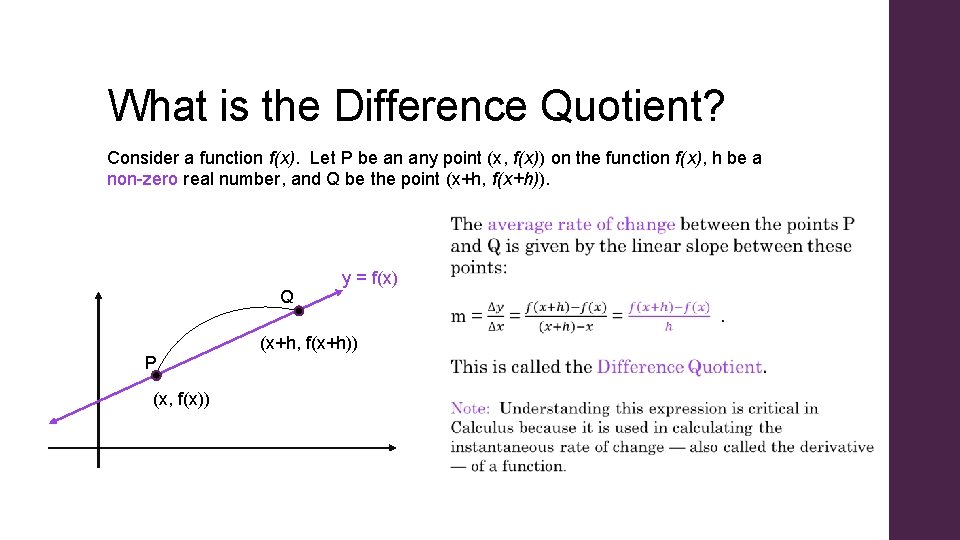 What is the Difference Quotient?

Consider a function f(x). Let P be an any point (x, f(x)) on the function f(x), h be a non-zero real number, and Q be the point (x+h, f(x+h)).

y = f(x)

Q

(x+h, f(x+h))

P

(x, f(x))

The average rate of change between the points P and Q is given by the linear slope between these points:

$m = \frac{\Delta y}{\Delta x} = \frac{f(x+h)-f(x)}{(x+h)-x} = \frac{f(x+h)-f(x)}{h}$ .

This is called the Difference Quotient.

Note: Understanding this expression is critical in Calculus because it is used in calculating the instantaneous rate of change — also called the derivative — of a function.